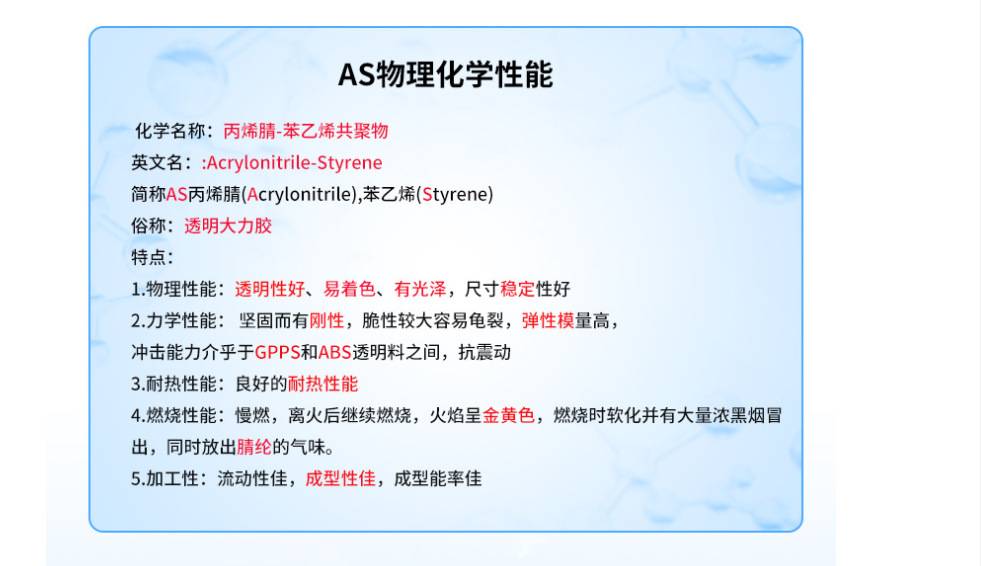 AS物理化学性能

化学名称：丙烯腈-苯乙烯共聚物

英文名：:Acrylonitrile-Styrene

简称AS丙烯腈(Acrylonitrile),苯乙烯(Styrene)

俗称：透明大力胶

特点：

1.物理性能：透明性好、易着色、有光泽，尺寸稳定性好

2.力学性能： 坚固而有刚性，脆性较大容易龟裂，弹性模量高，冲击能力介乎于GPPS和ABS透明料之间，抗震动

3.耐热性能：良好的耐热性能

4.燃烧性能：慢燃，离火后继续燃烧，火焰呈金黄色，燃烧时软化并有大量浓黑烟冒出，同时放出腈纶的气味。

5.加工性：流动性佳，成型性佳，成型能率佳